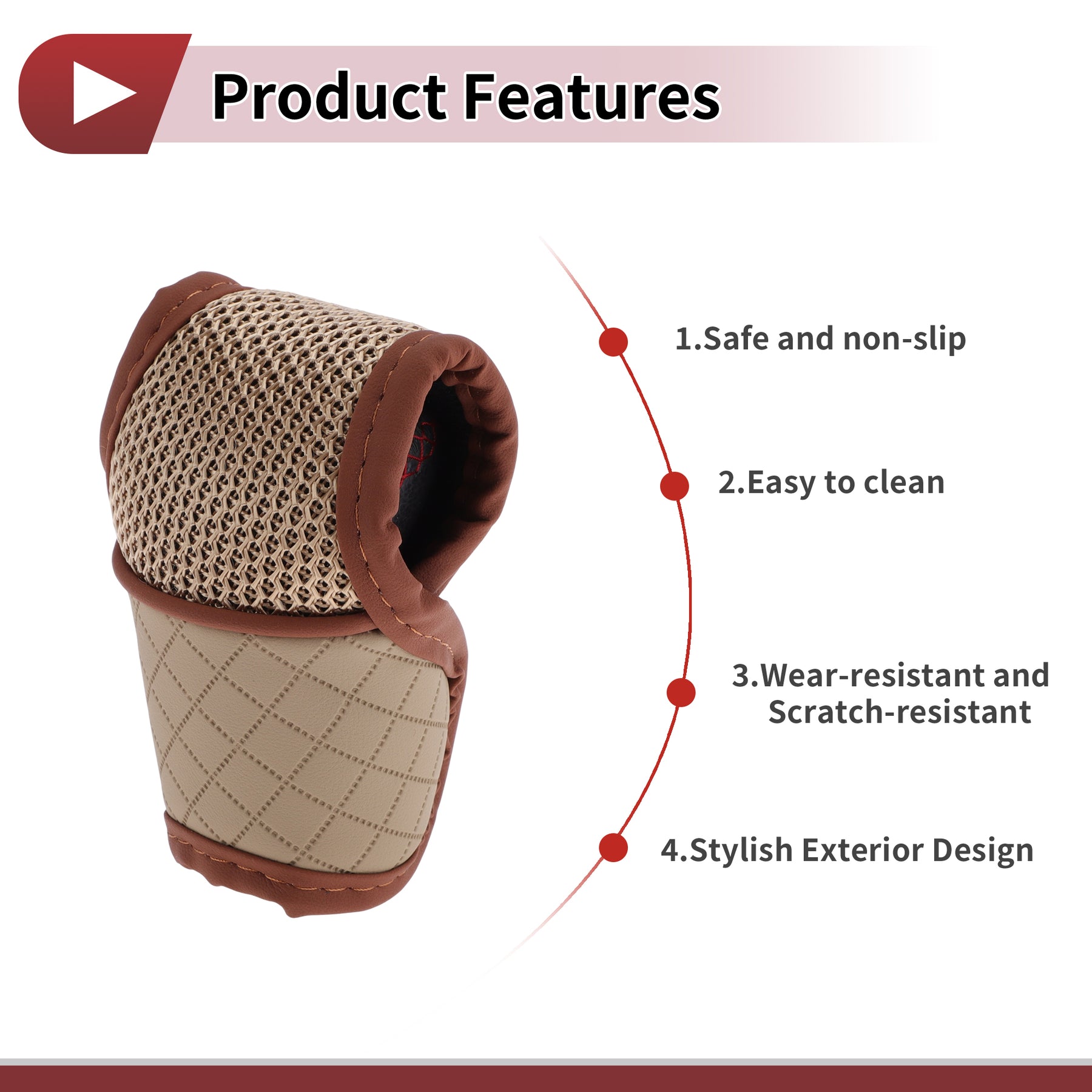 Product Features

1.Safe and non-slip

2.Easy to clean

3.Wear-resistant and Scratch-resistant

4.Stylish Exterior Design